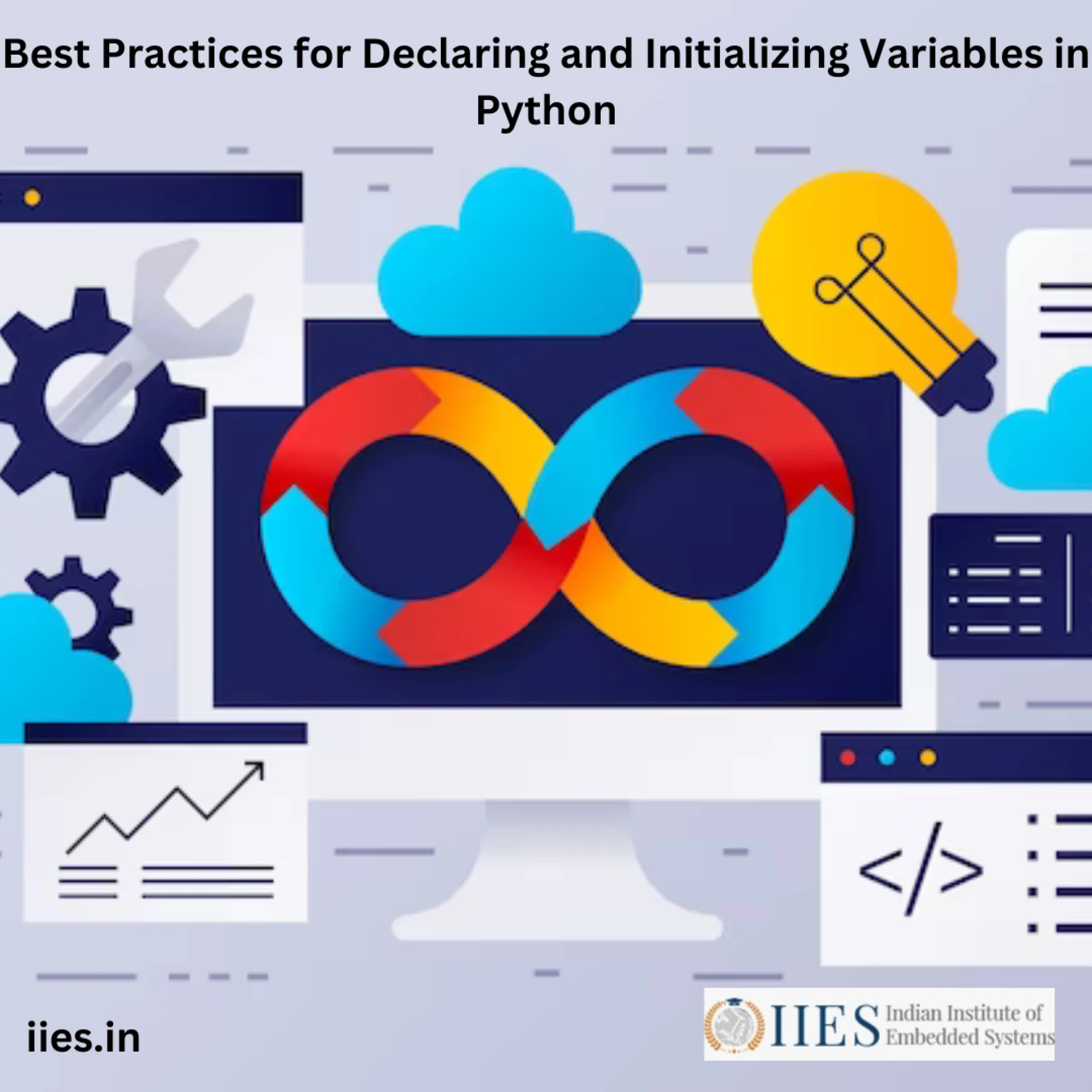 Best Practices for Declaring and Initializing Variables in Python

</>

iies.in

IIES Indian Institute of Embedded Systems